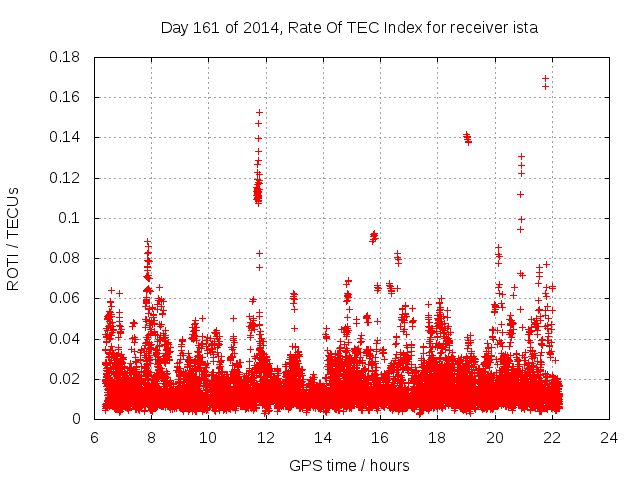 Day 161 of 2014, Rate Of TEC Index for receiver ista

ROTI / TECUs

0.18
0.16
0.14
0.12
0.1
0.08
0.06
0.04
0.02
0

6 8 10 12 14 16 18 20 22 24

GPS time / hours